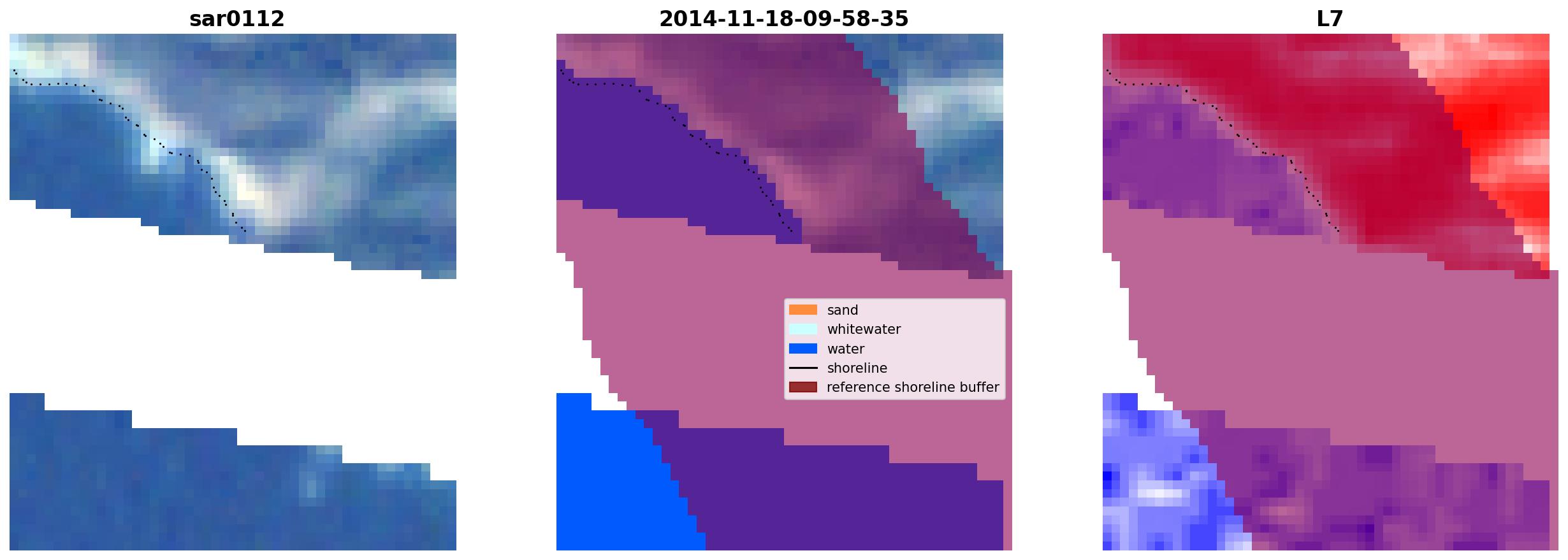 sar0112

2014-11-18-09-58-35

sand
whitewater
water
shoreline
reference shoreline buffer

L7